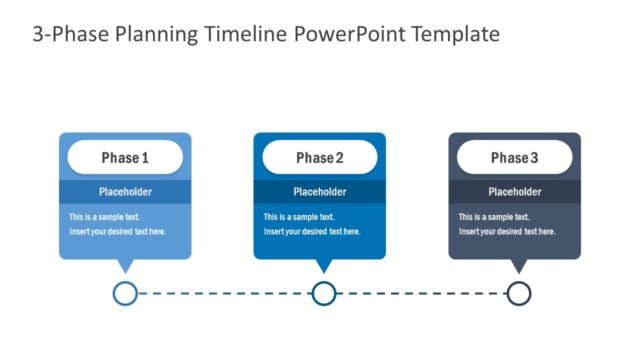 3-Phase Planning Timeline PowerPoint Template

Phase 1

Placeholder

This is a sample text. Insert your desired text here.

Phase 2

Placeholder

This is a sample text. Insert your desired text here.

Phase 3

Placeholder

This is a sample text. Insert your desired text here.